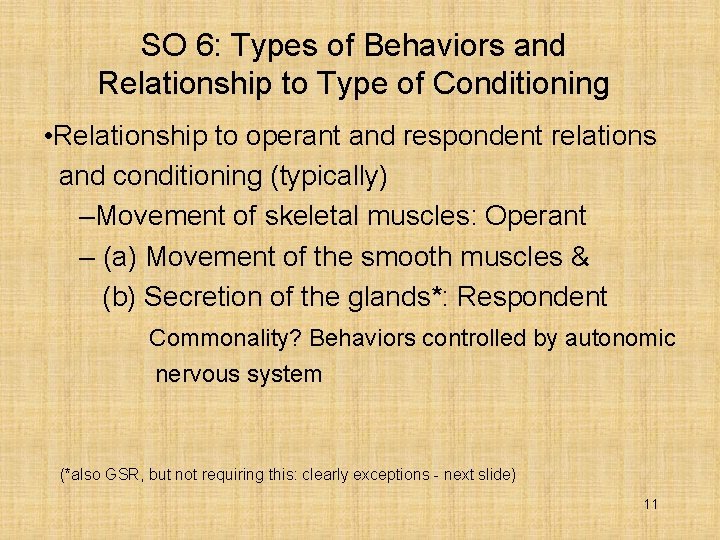 SO 6: Types of Behaviors and Relationship to Type of Conditioning

•Relationship to operant and respondent relations and conditioning (typically)

–Movement of skeletal muscles: Operant

– (a) Movement of the smooth muscles &
(b) Secretion of the glands*: Respondent

Commonality? Behaviors controlled by autonomic nervous system

(*also GSR, but not requiring this: clearly exceptions - next slide)

11